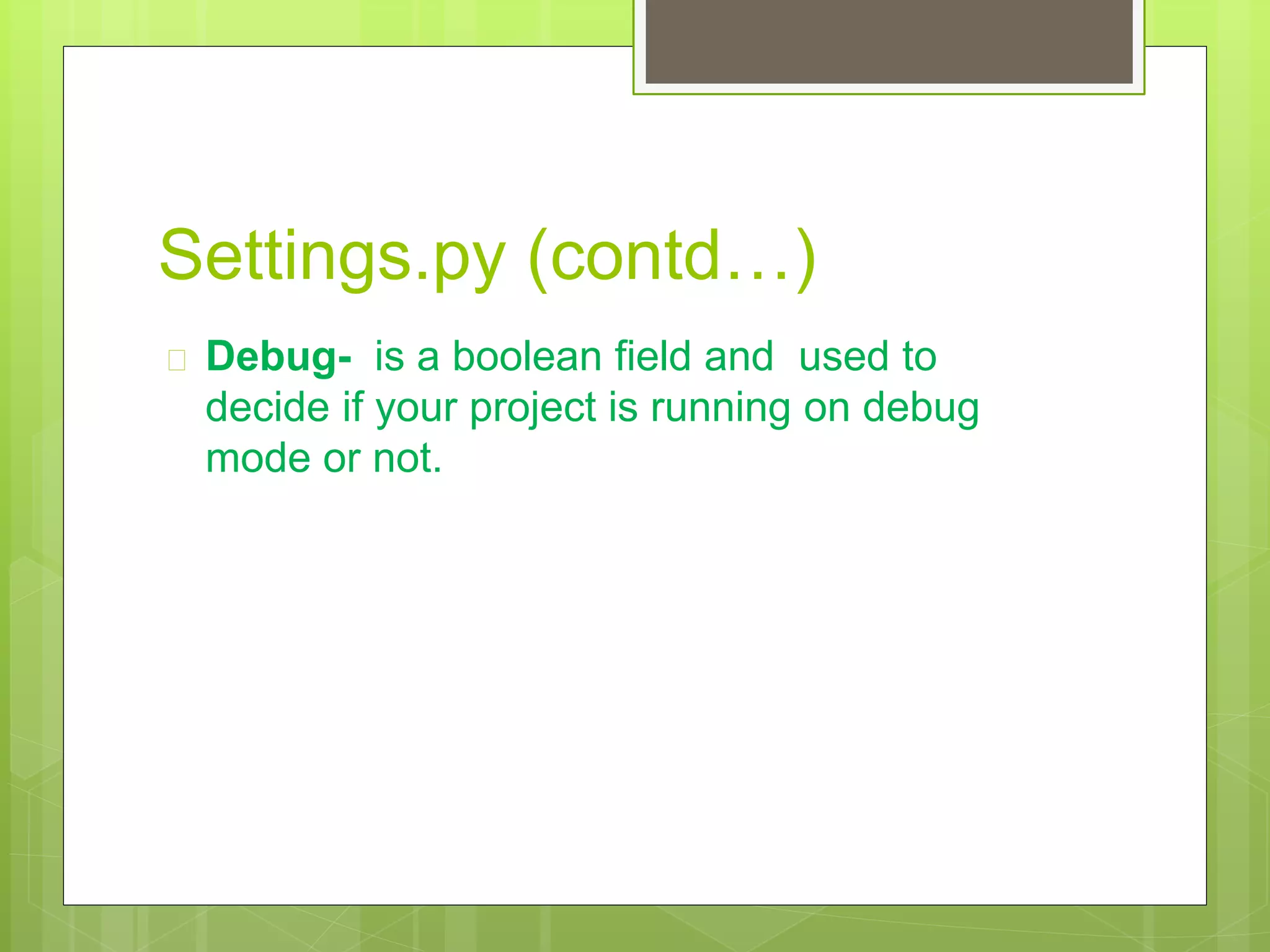 Settings.py (contd…)

Debug- is a boolean field and used to decide if your project is running on debug mode or not.